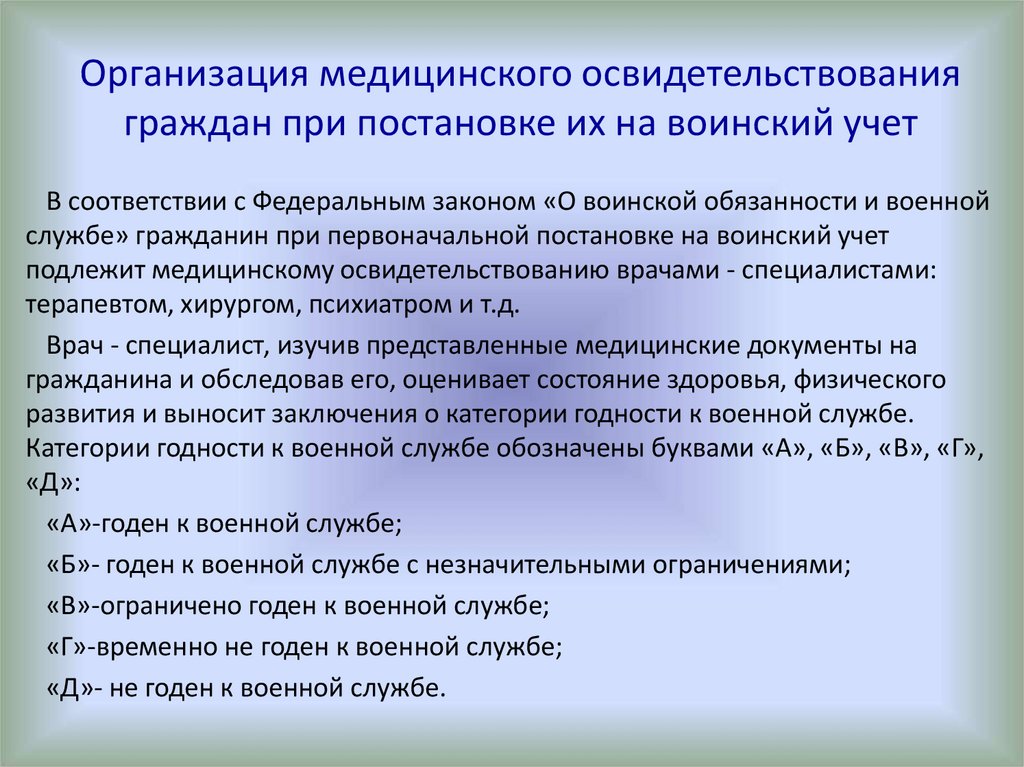 Организация медицинского освидетельствования граждан при постановке их на воинский учет

В соответствии с Федеральным законом «О воинской обязанности и военной службе» гражданин при первоначальной постановке на воинский учет подлежит медицинскому освидетельствованию врачами - специалистами: терапевтом, хирургом, психиатром и т.д.

Врач - специалист, изучив представленные медицинские документы на гражданина и обследовав его, оценивает состояние здоровья, физического развития и выносит заключения о категории годности к военной службе. Категории годности к военной службе обозначены буквами «А», «Б», «В», «Г», «Д»:

«А»-годен к военной службе;

«Б»- годен к военной службе с незначительными ограничениями;

«В»-ограничено годен к военной службе;

«Г»-временно не годен к военной службе;

«Д»- не годен к военной службе.